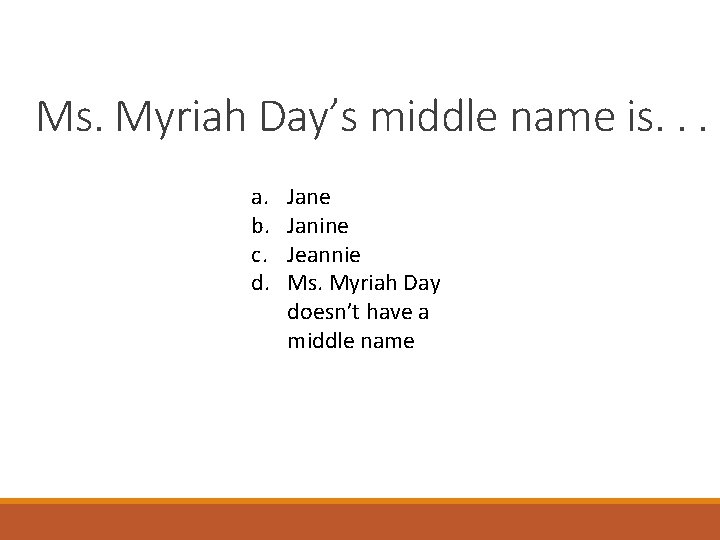 Ms. Myriah Day’s middle name is. . .

a. Jane
b. Janine
c. Jeannie
d. Ms. Myriah Day doesn’t have a middle name